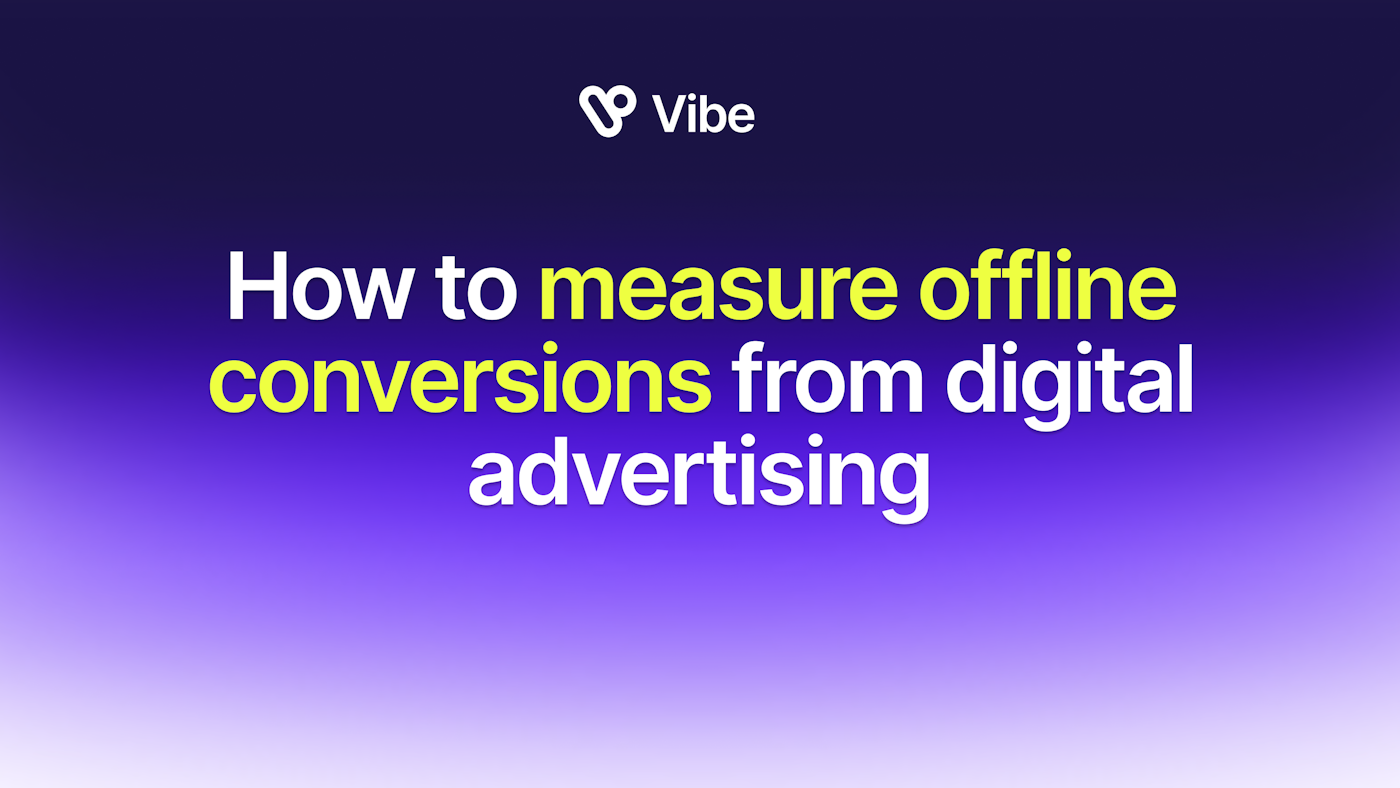 Vibe

How to measure offline conversions from digital advertising